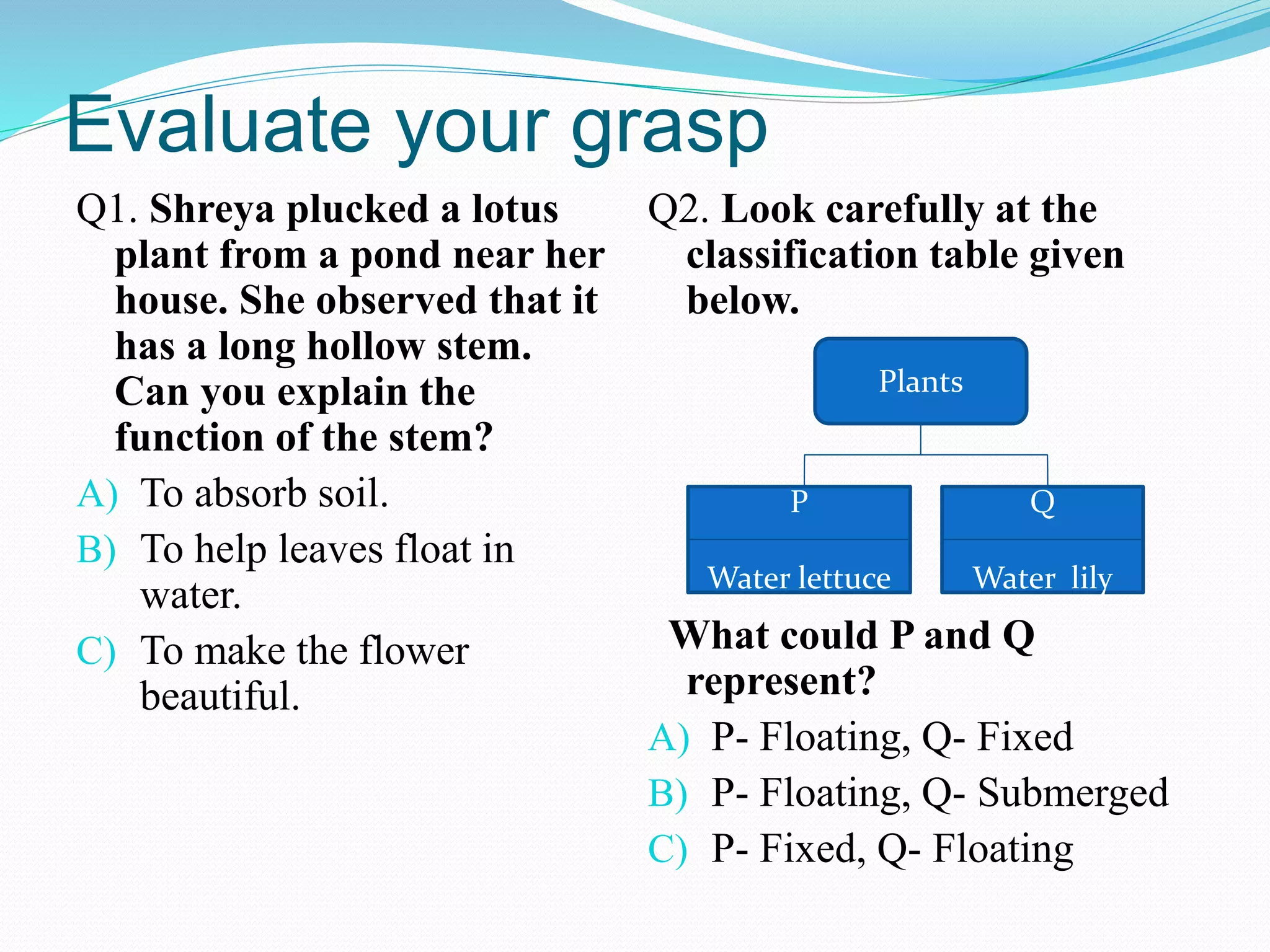 Evaluate your grasp

Q1. Shreya plucked a lotus plant from a pond near her house. She observed that it has a long hollow stem. Can you explain the function of the stem?

A) To absorb soil.

B) To help leaves float in water.

C) To make the flower beautiful.

Q2. Look carefully at the classification table given below.

Plants

P

Water lettuce

Q

Water lily

What could P and Q represent?

A) P- Floating, Q- Fixed

B) P- Floating, Q- Submerged

C) P- Fixed, Q- Floating